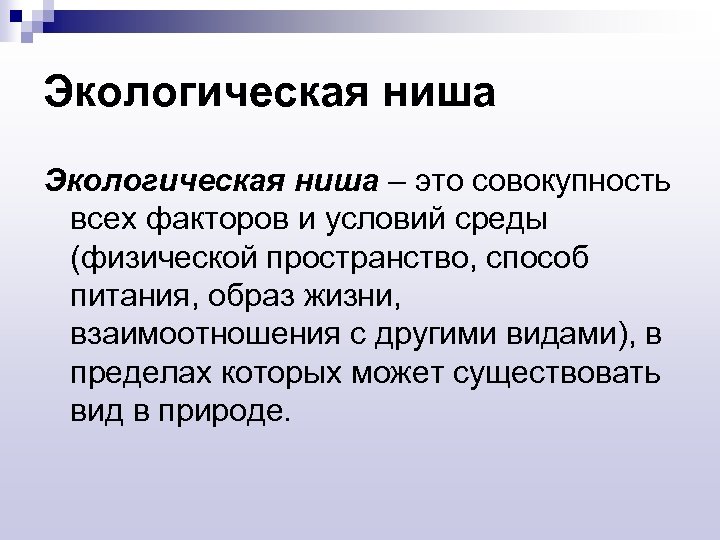 Экологическая ниша

Экологическая ниша – это совокупность всех факторов и условий среды (физической пространство, способ питания, образ жизни, взаимоотношения с другими видами), в пределах которых может существовать вид в природе.